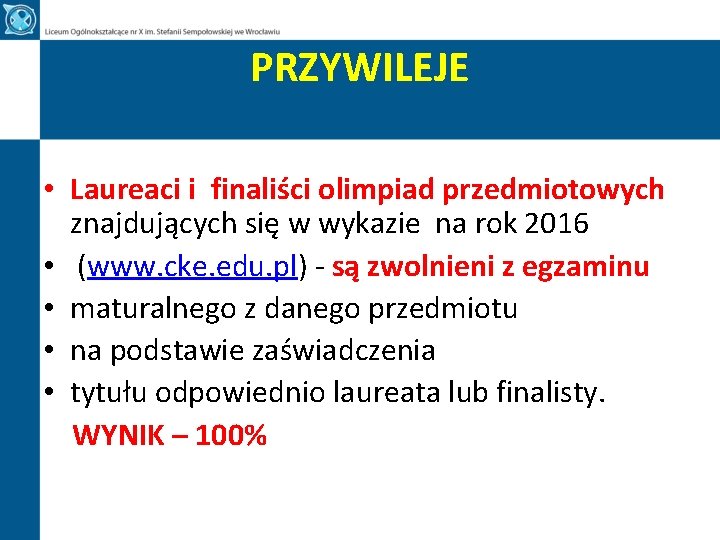 Liceum Ogólnokształcące nr X im. Stefanii Sempołowskiej we Wrocławiu

PRZYWILEJE

• Laureaci i finaliści olimpiad przedmiotowych znajdujących się w wykazie na rok 2016
• (www.cke.edu.pl) - są zwolnieni z egzaminu
• maturalnego z danego przedmiotu
• na podstawie zaświadczenia
• tytułu odpowiednio laureata lub finalisty.

WYNIK – 100%